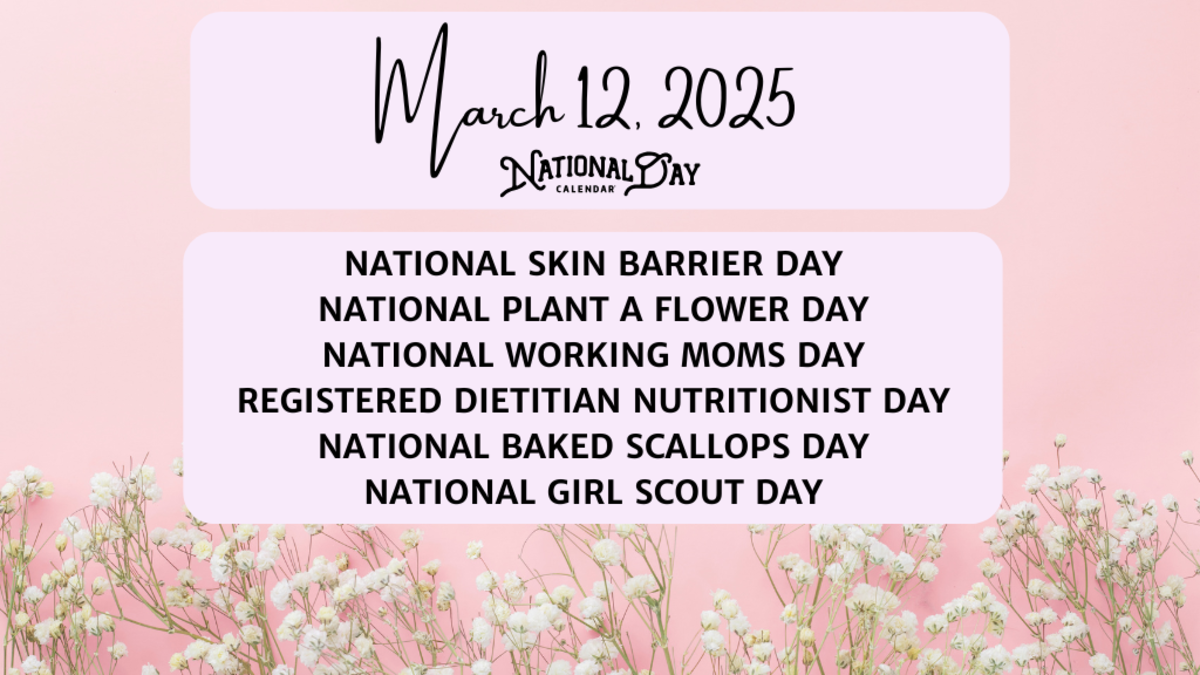 March 12, 2025

NATIONAL DAY CALENDAR

NATIONAL SKIN BARRIER DAY
NATIONAL PLANT A FLOWER DAY
NATIONAL WORKING MOMS DAY
REGISTERED DIETITIAN NUTRITIONIST DAY
NATIONAL BAKED SCALLOPS DAY
NATIONAL GIRL SCOUT DAY